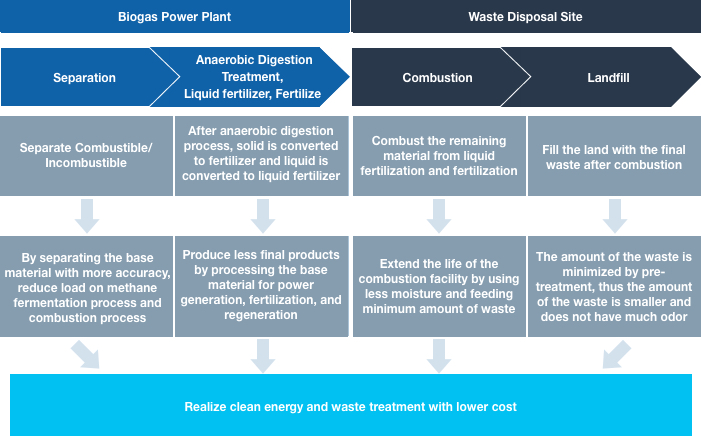 Biogas Power Plant

Waste Disposal Site

Separation

Anaerobic Digestion Treatment, Liquid fertilizer, Fertilize

Combustion

Landfill

Separate Combustible/ Incombustible

After anaerobic digestion process, solid is converted to fertilizer and liquid is converted to liquid fertilizer

Combust the remaining material from liquid fertilization and fertilization

Fill the land with the final waste after combustion

By separating the base material with more accuracy, reduce load on methane fermentation process and combustion process

Produce less final products by processing the base material for power generation, fertilization, and regeneration

Extend the life of the combustion facility by using less moisture and feeding minimum amount of waste

The amount of the waste is minimized by pre-treatment, thus the amount of the waste is smaller and does not have much odor

Realize clean energy and waste treatment with lower cost